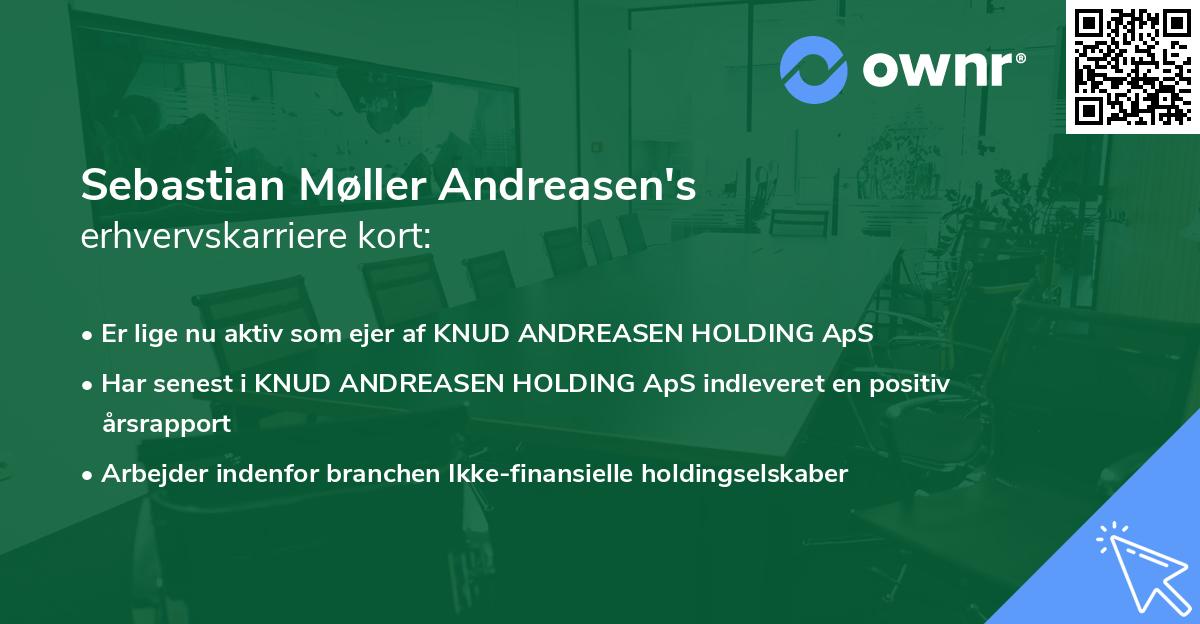 ownr®

Sebastian Møller Andreasen's
erhvervskarriere kort:

• Er lige nu aktiv som ejer af KNUD ANDREASEN HOLDING ApS
• Har senest i KNUD ANDREASEN HOLDING ApS indleveret en positiv årsrapport
• Arbejder indenfor branchen Ikke-finansielle holdingselskaber